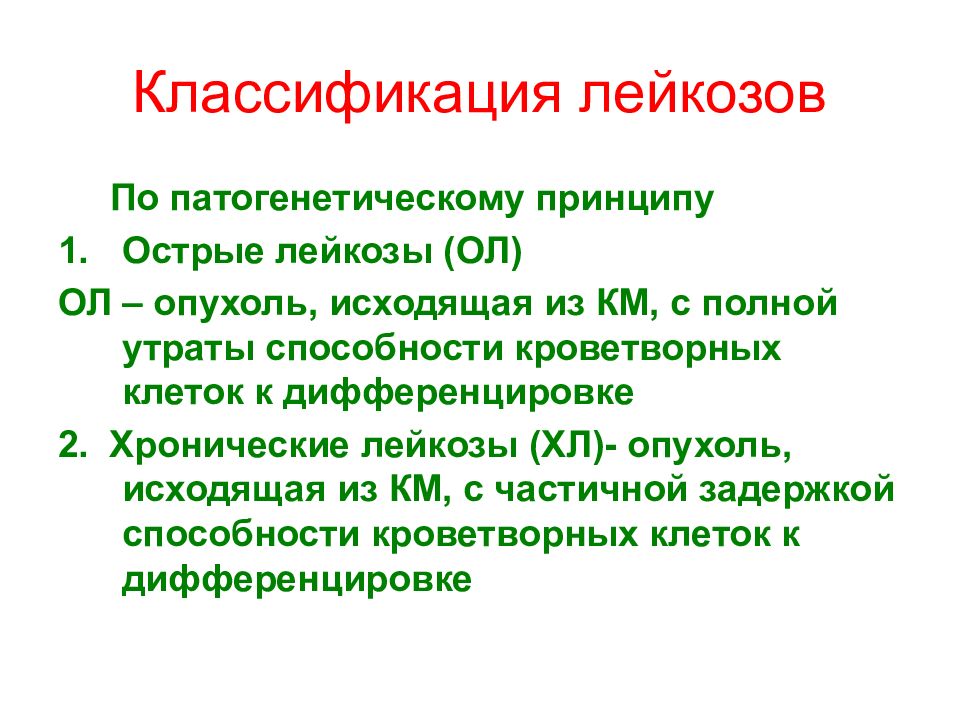 Классификация лейкозов

По патогенетическому принципу

1. Острые лейкозы (ОЛ)

ОЛ – опухоль, исходящая из КМ, с полной утраты способности кроветворных клеток к дифференцировке

2. Хронические лейкозы (ХЛ)- опухоль, исходящая из КМ, с частичной задержкой способности кроветворных клеток к дифференцировке